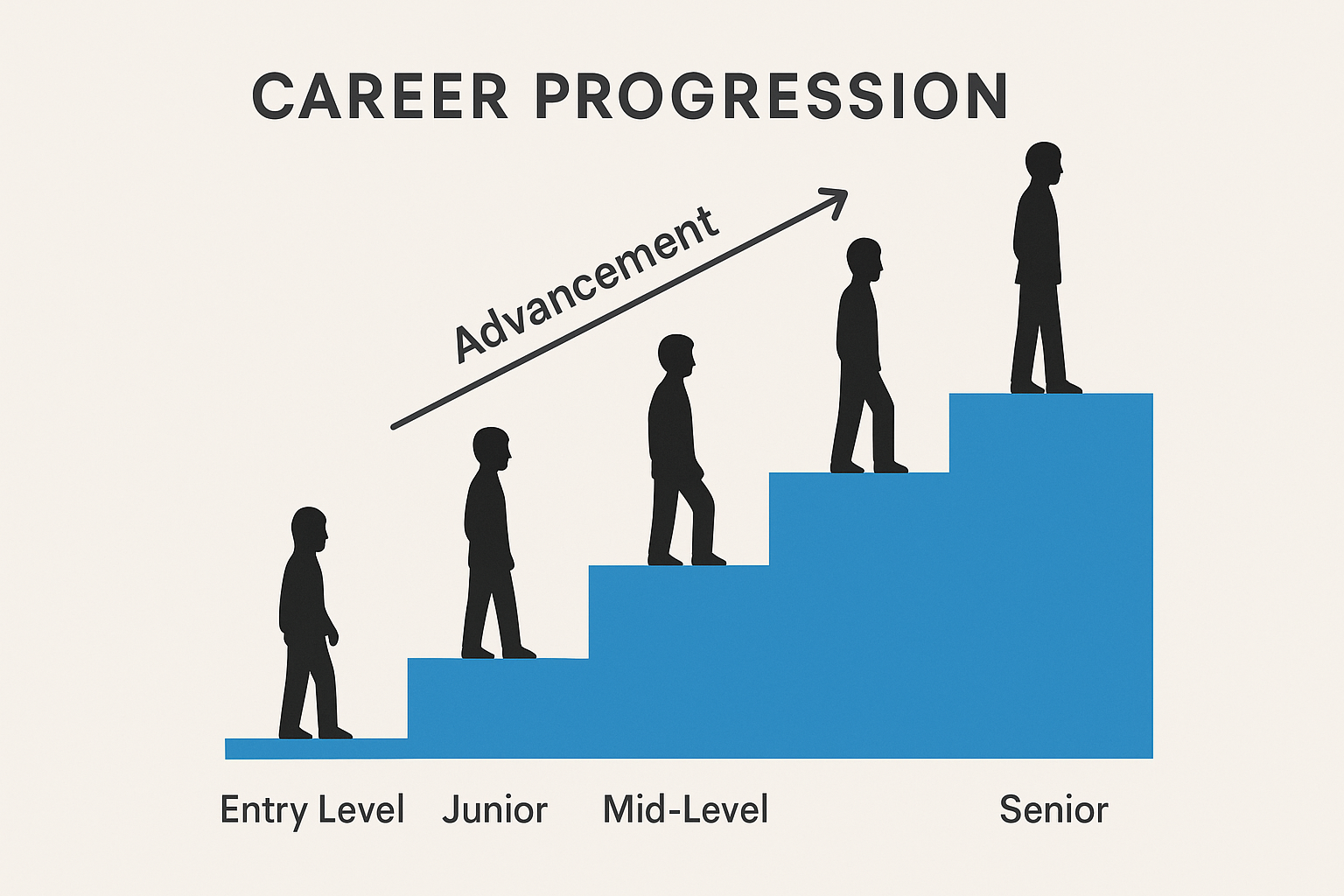 CAREER PROGRESSION

Advancement

Entry Level Junior Mid-Level Senior